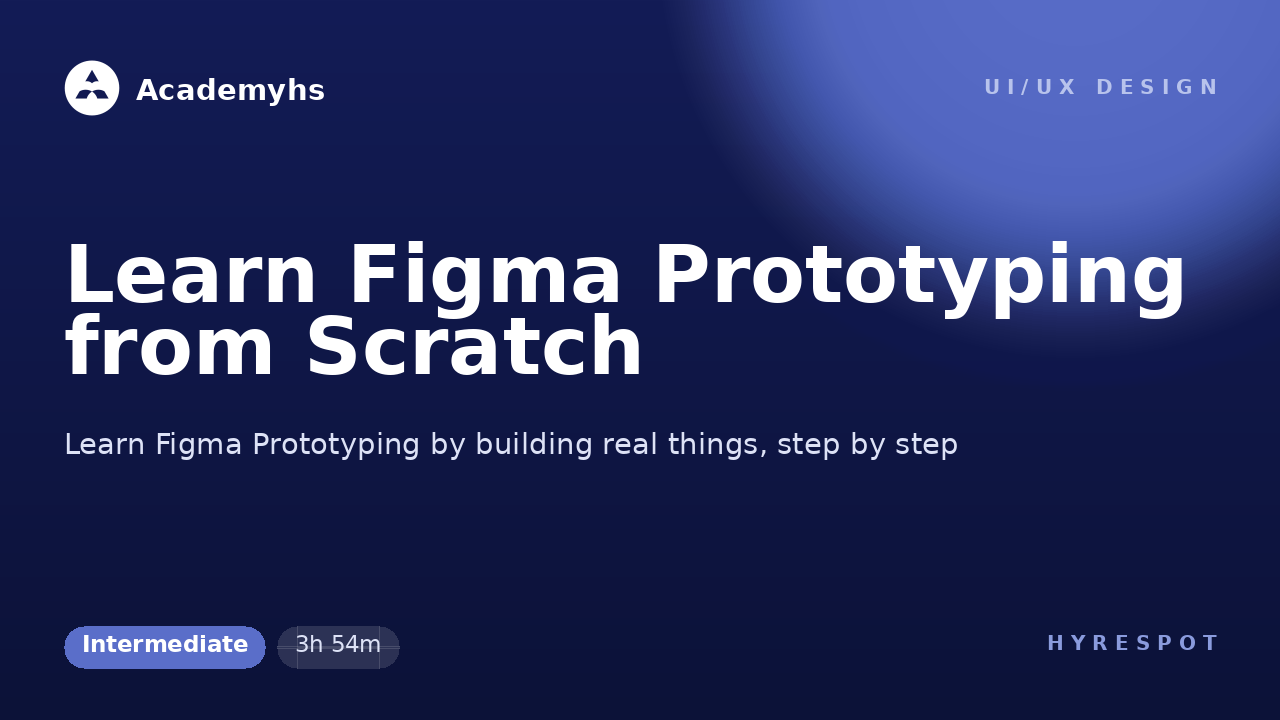 Academyhs

UI/UX DESIGN

Learn Figma Prototyping from Scratch

Learn Figma Prototyping by building real things, step by step

Intermediate

3h 54m

HYRESPOT